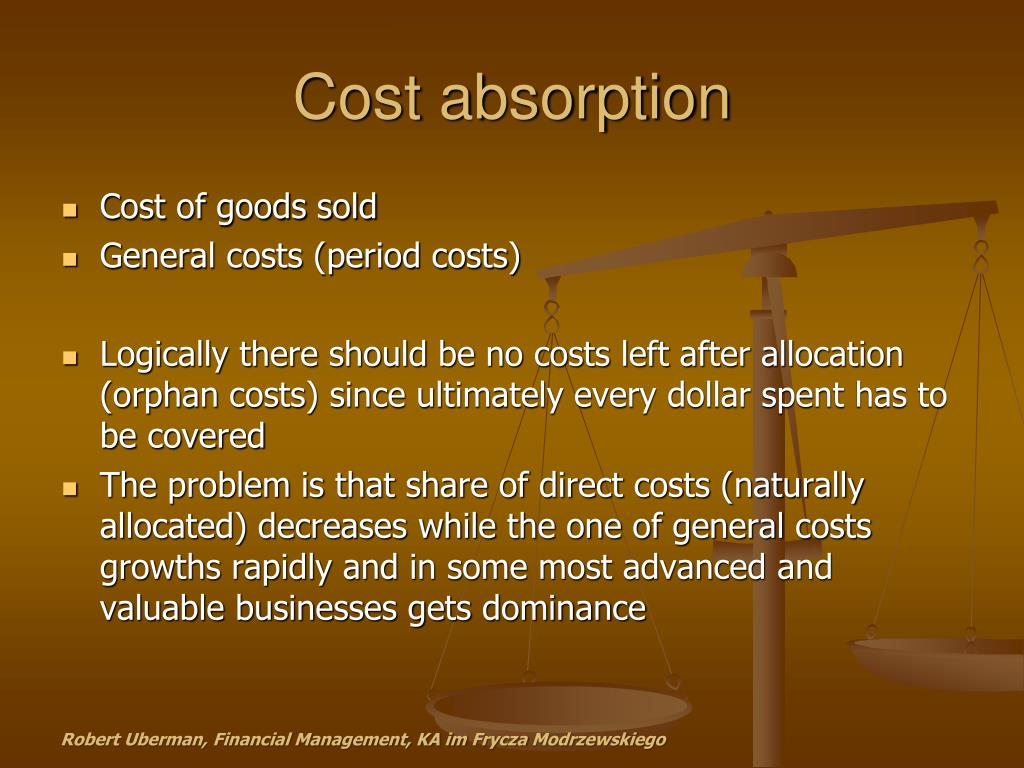 Cost absorption

- Cost of goods sold
- General costs (period costs)

- Logically there should be no costs left after allocation (orphan costs) since ultimately every dollar spent has to be covered
- The problem is that share of direct costs (naturally allocated) decreases while the one of general costs growths rapidly and in some most advanced and valuable businesses gets dominance

Robert Uberman, Financial Management, KA im Frycza Modrzewskiego